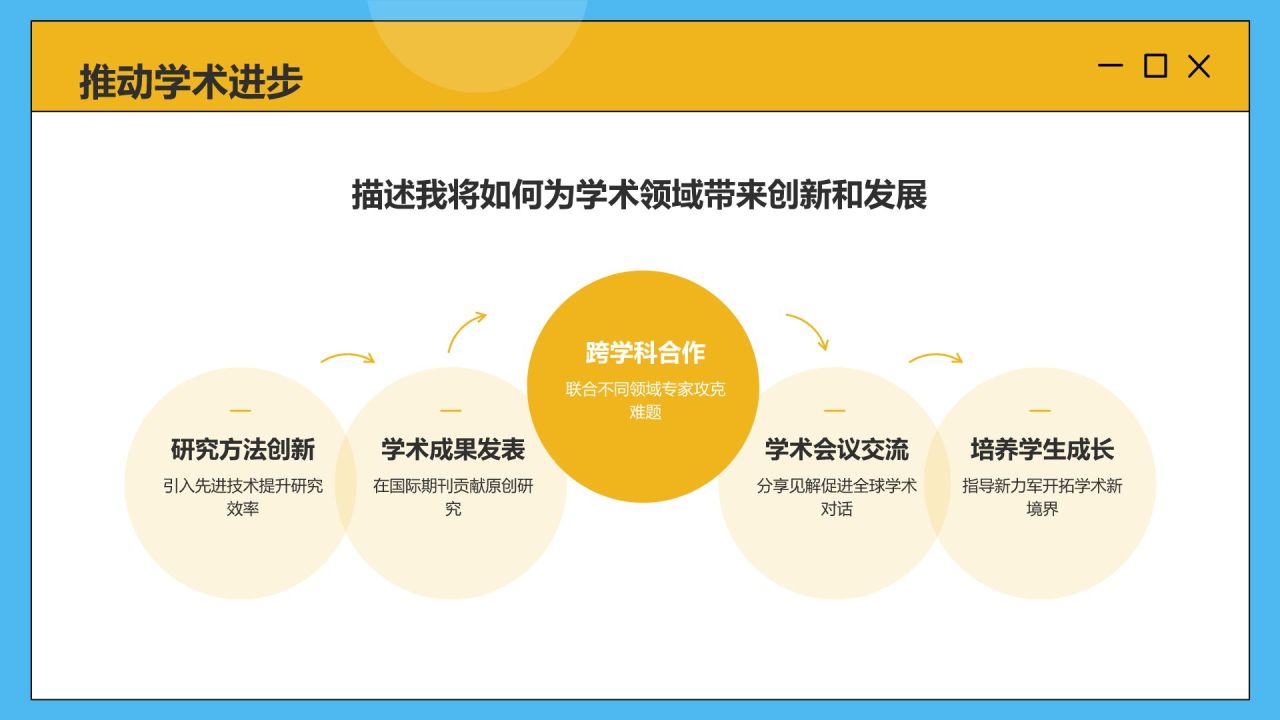 推动学术进步

描述我将如何为学术领域带来创新和发展

研究方法创新
引入先进技术提升研究效率

学术成果发表
在国际期刊贡献原创研究

跨学科合作
联合不同领域专家攻克难题

学术会议交流
分享见解促进全球学术对话

培养学生成长
指导新力军开拓学术新境界